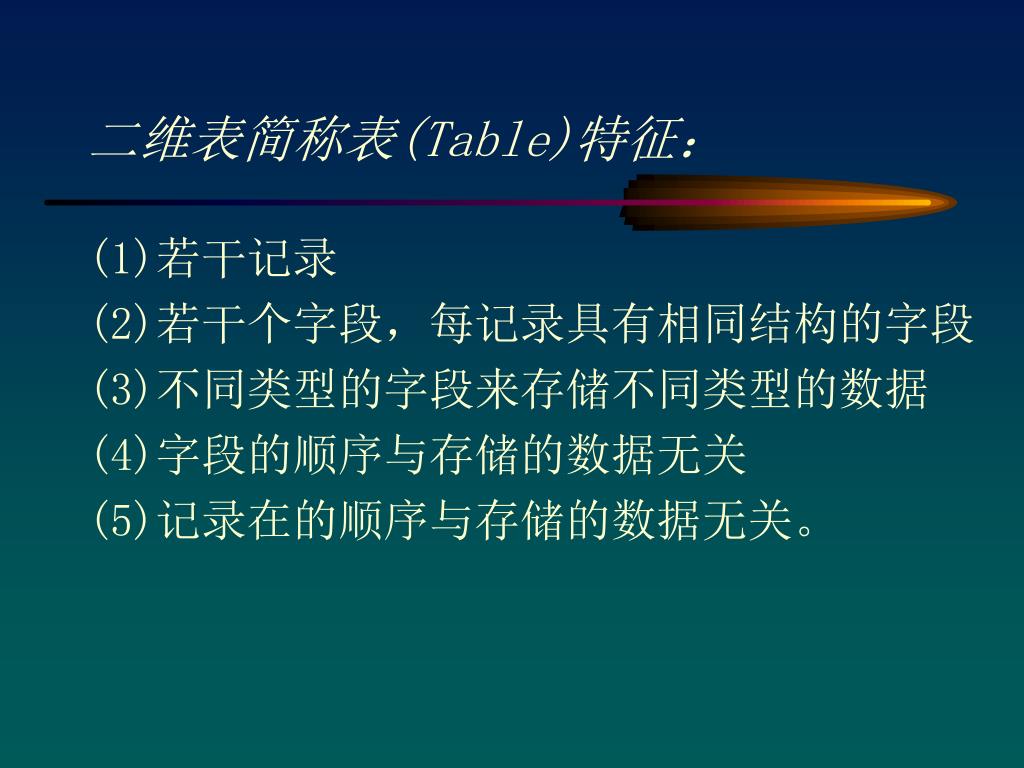 二维表简称表(Table)特征：

(1)若干记录
(2)若干个字段，每记录具有相同结构的字段
(3)不同类型的字段来存储不同类型的数据
(4)字段的顺序与存储的数据无关
(5)记录在的顺序与存储的数据无关。